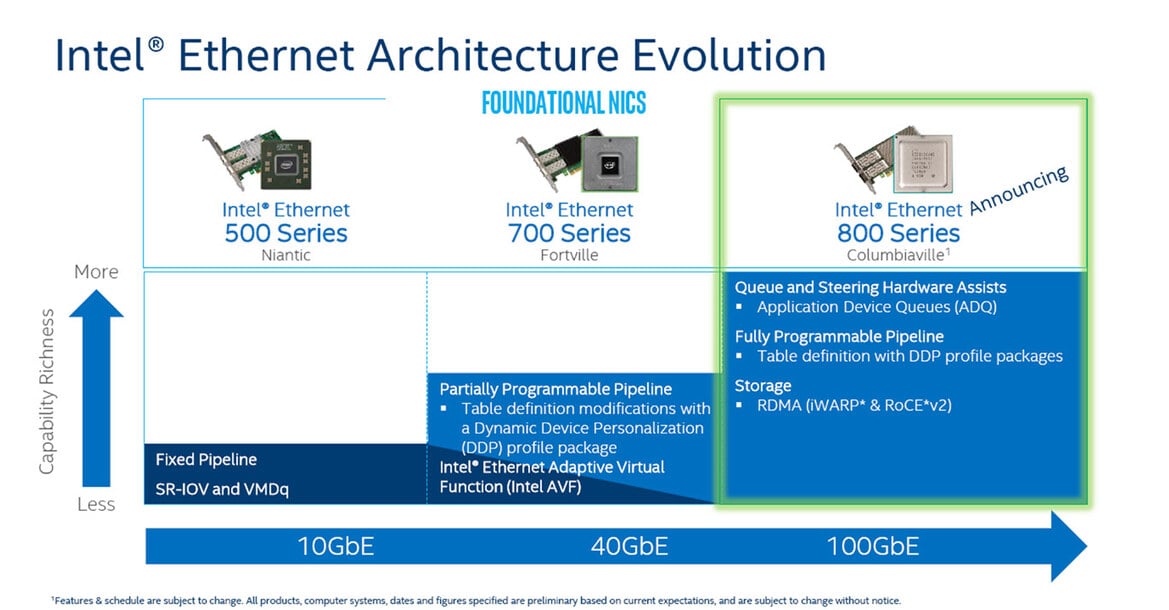 Intel® Ethernet Architecture Evolution

FOUNDATIONAL NICS

Intel® Ethernet
500 Series
Niantic

Intel® Ethernet
700 Series
Fortville

Intel® Ethernet
800 Series
Columbiaville$^1$

Announcing

More

Capability Richness

Less

Fixed Pipeline
SR-IOV and VMDq

Partially Programmable Pipeline
▪ Table definition modifications with a Dynamic Device Personalization (DDP) profile package
Intel® Ethernet Adaptive Virtual Function (Intel AVF)

Queue and Steering Hardware Assists
▪ Application Device Queues (ADQ)
Fully Programmable Pipeline
▪ Table definition with DDP profile packages
Storage
▪ RDMA (iWARP* & RoCE*v2)

10GbE
40GbE
100GbE

$^1$Features & schedule are subject to change. All products, computer systems, dates and figures specified are preliminary based on current expectations, and are subject to change without notice.